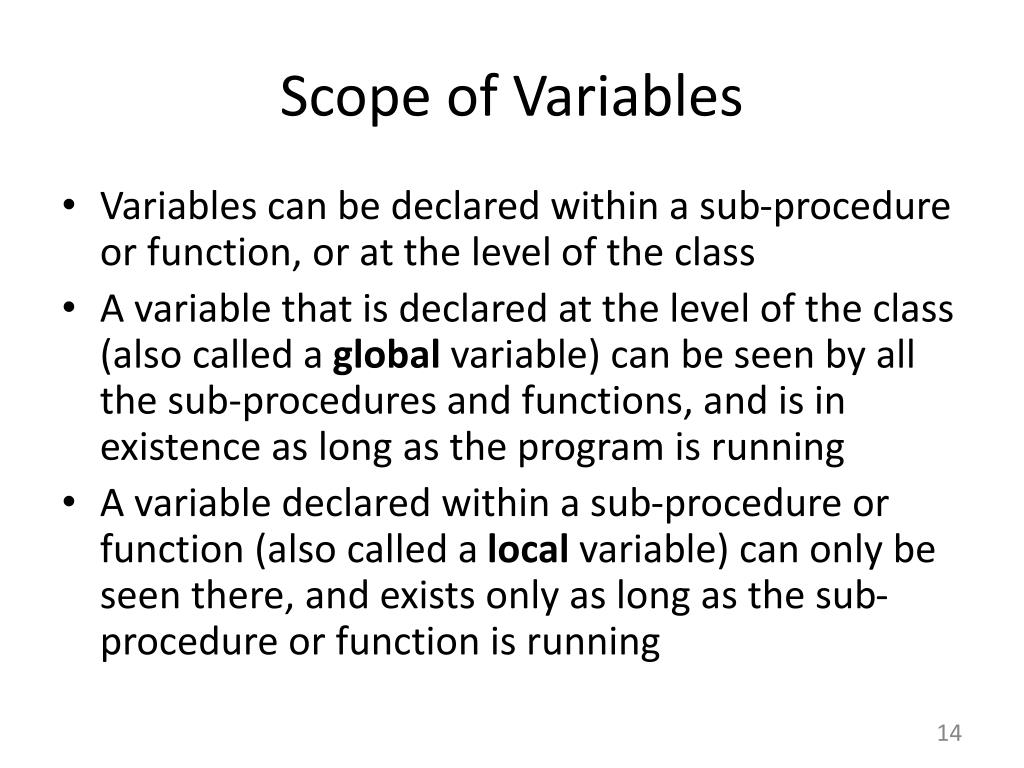 Scope of Variables

• Variables can be declared within a sub-procedure or function, or at the level of the class
• A variable that is declared at the level of the class (also called a **global** variable) can be seen by all the sub-procedures and functions, and is in existence as long as the program is running
• A variable declared within a sub-procedure or function (also called a **local** variable) can only be seen there, and exists only as long as the sub-procedure or function is running

14